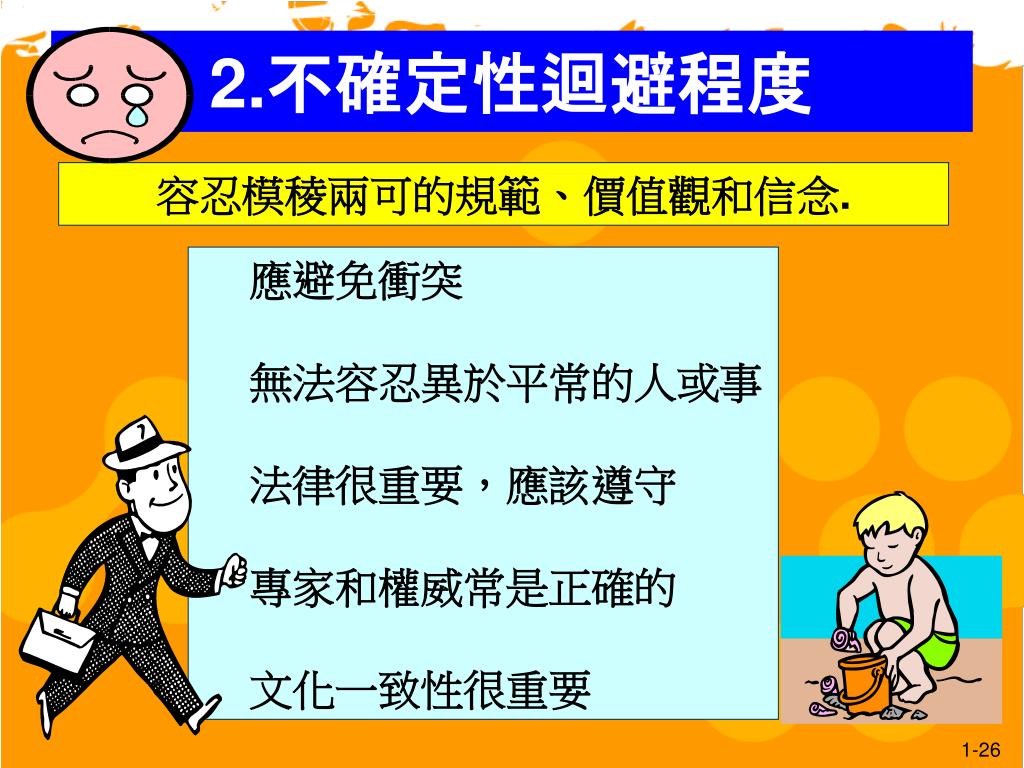 2.不確定性迴避程度

容忍模稜兩可的規範、價值觀和信念.

應避免衝突

無法容忍異於平常的人或事

法律很重要，應該遵守

專家和權威常是正確的

文化一致性很重要

1-26